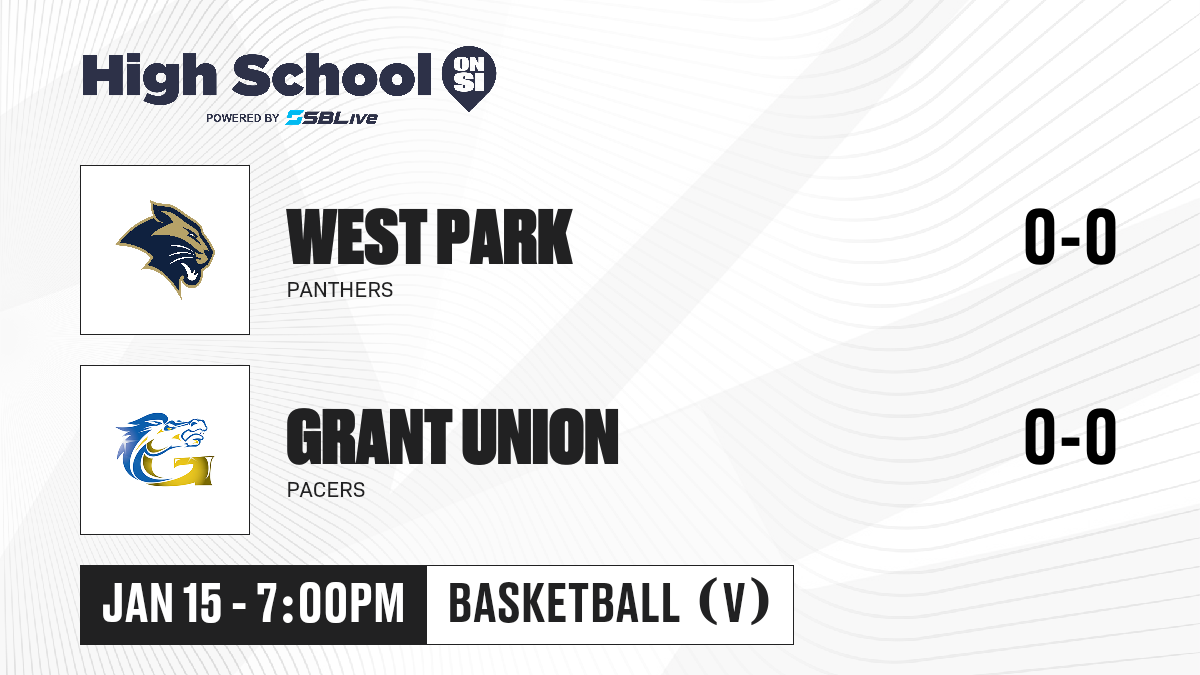 High School ON SI
POWERED BY SBLive

WEST PARK
PANTHERS
0-0

GRANT UNION
PACERS
0-0

JAN 15 - 7:00PM
BASKETBALL (V)